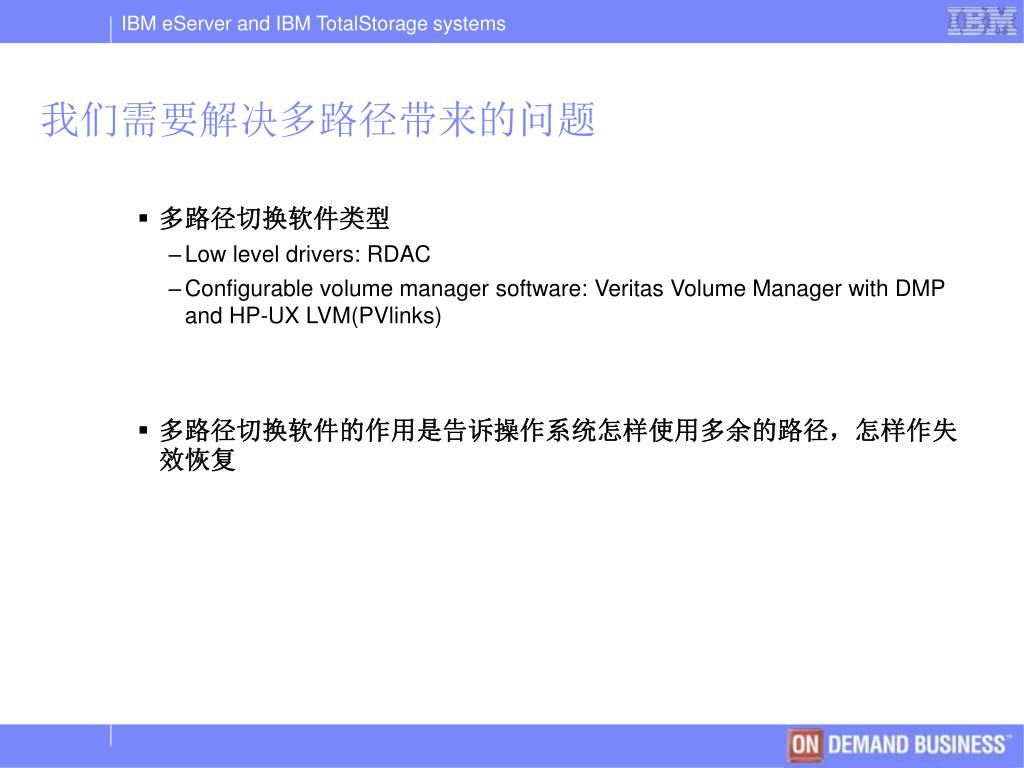 IBM eServer and IBM TotalStorage systems

IBM

我们需要解决多路径带来的问题

▪ 多路径切换软件类型

– Low level drivers: RDAC

– Configurable volume manager software: Veritas Volume Manager with DMP and HP-UX LVM(PVlinks)

▪ 多路径切换软件的作用是告诉操作系统怎样使用多余的路径，怎样作失效恢复

ON DEMAND BUSINESS